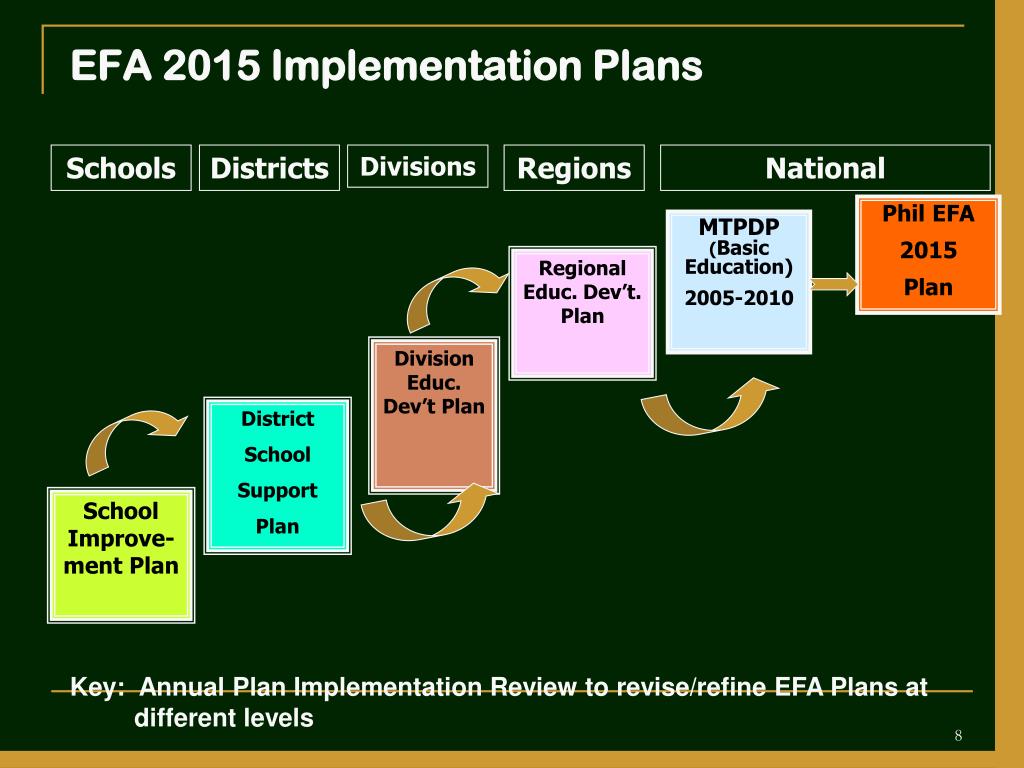 EFA 2015 Implementation Plans

Schools

Districts

Divisions

Regions

National

School Improvement Plan

District School Support Plan

Division Educ. Dev't Plan

Regional Educ. Dev't. Plan

MTPDP (Basic Education) 2005-2010

Phil EFA 2015 Plan

Key: Annual Plan Implementation Review to revise/refine EFA Plans at different levels

8